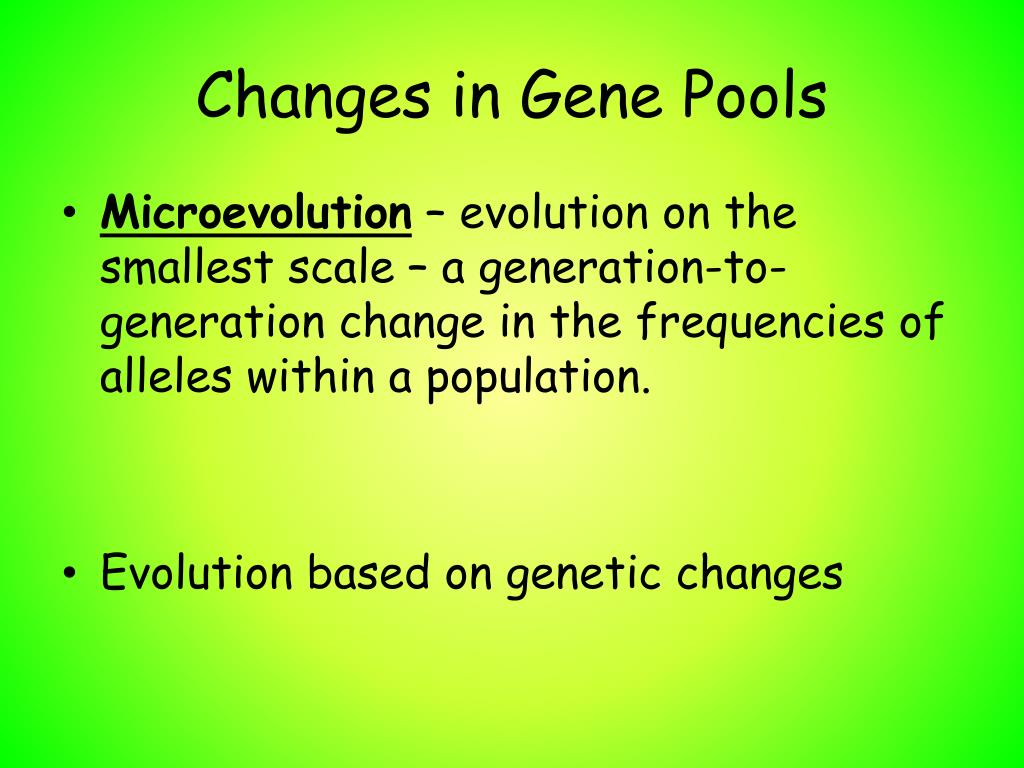 Changes in Gene Pools

• Microevolution – evolution on the smallest scale – a generation-to-generation change in the frequencies of alleles within a population.

• Evolution based on genetic changes